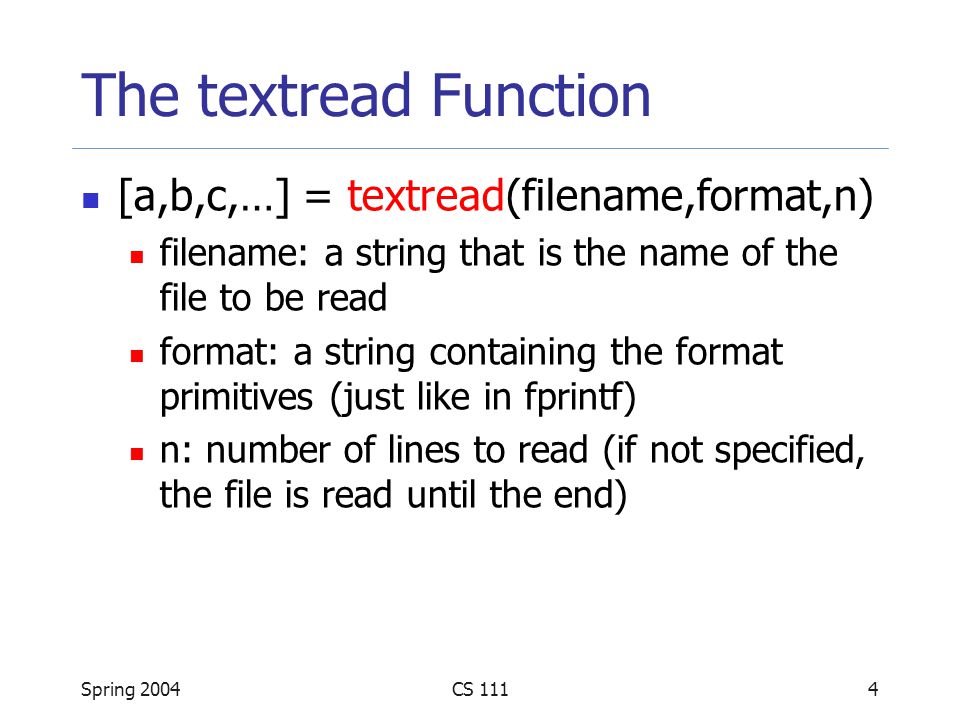 The textread Function

[a,b,c,…] = textread(filename,format,n)

filename: a string that is the name of the file to be read

format: a string containing the format primitives (just like in fprintf)

n: number of lines to read (if not specified, the file is read until the end)

Spring 2004

CS 111

4